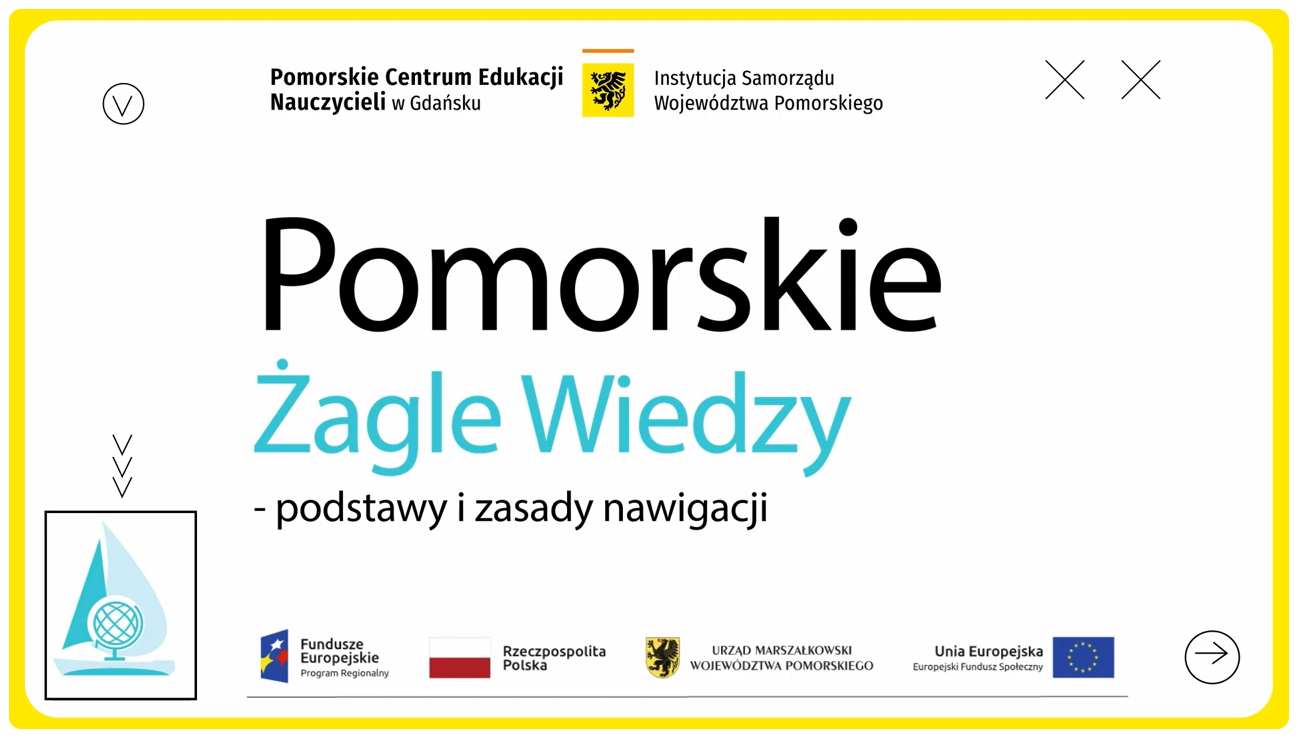 Pomorskie Centrum Edukacji Nauczycieli w Gdańsku

Instytucja Samorządu Województwa Pomorskiego

Pomorskie
Żagle Wiedzy
- podstawy i zasady nawigacji

Fundusze Europejskie Program Regionalny

Rzeczpospolita Polska

URZĄD MARSZAŁKOWSKI WOJEWÓDZTWA POMORSKIEGO

Unia Europejska Europejski Fundusz Społeczny